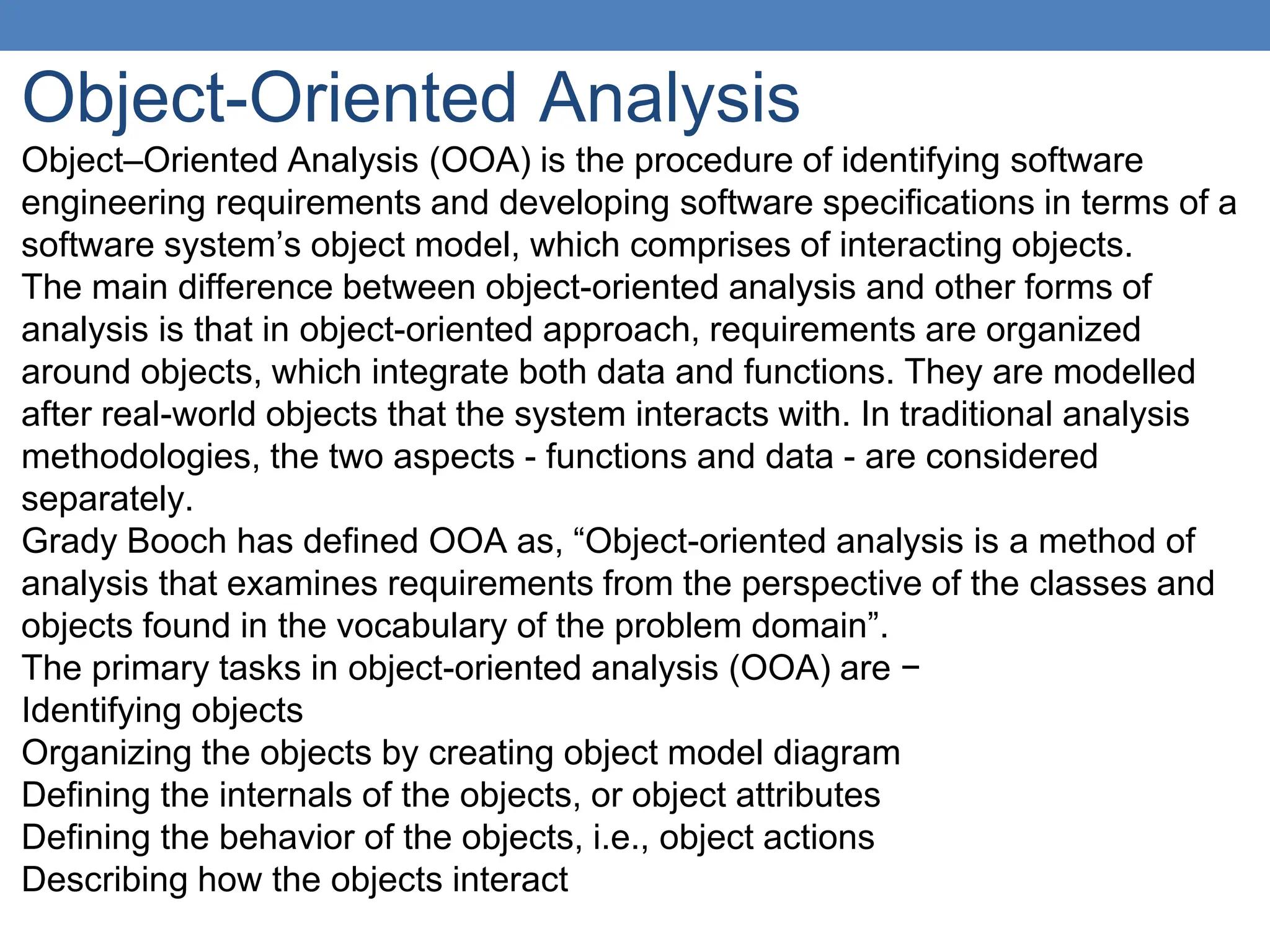 Object-Oriented Analysis

Object–Oriented Analysis (OOA) is the procedure of identifying software engineering requirements and developing software specifications in terms of a software system’s object model, which comprises of interacting objects.

The main difference between object-oriented analysis and other forms of analysis is that in object-oriented approach, requirements are organized around objects, which integrate both data and functions. They are modelled after real-world objects that the system interacts with. In traditional analysis methodologies, the two aspects - functions and data - are considered separately.

Grady Booch has defined OOA as, “Object-oriented analysis is a method of analysis that examines requirements from the perspective of the classes and objects found in the vocabulary of the problem domain”.

The primary tasks in object-oriented analysis (OOA) are −

Identifying objects

Organizing the objects by creating object model diagram

Defining the internals of the objects, or object attributes

Defining the behavior of the objects, i.e., object actions

Describing how the objects interact